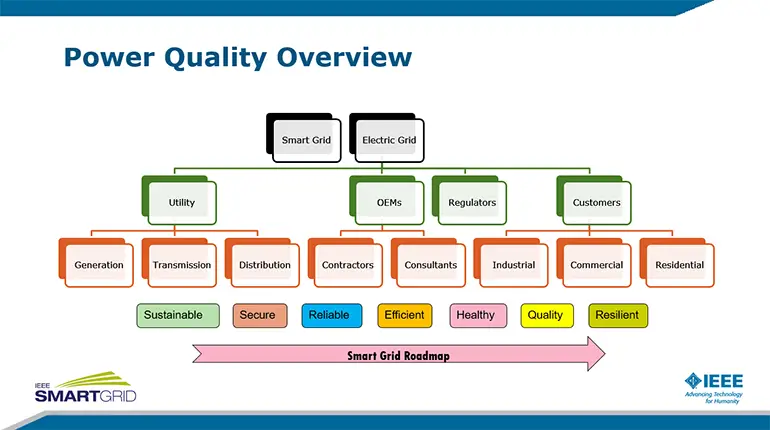 Power Quality Overview

Smart Grid

Electric Grid

Utility

OEMs

Regulators

Customers

Generation

Transmission

Distribution

Contractors

Consultants

Industrial

Commercial

Residential

Sustainable

Secure

Reliable

Efficient

Healthy

Quality

Resilient

Smart Grid Roadmap

IEEE SMARTGRID

IEEE Advancing Technology for Humanity